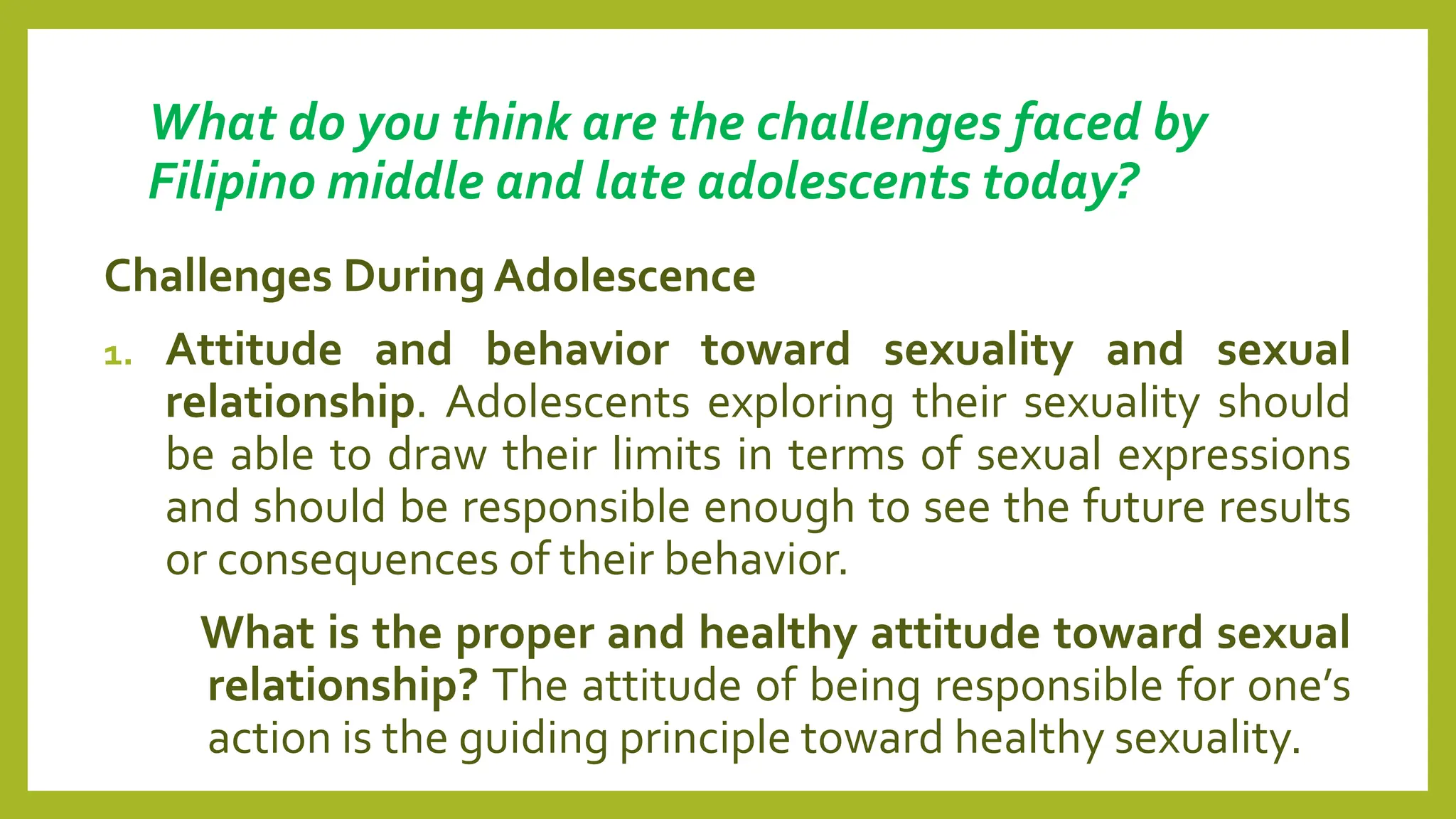 What do you think are the challenges faced by Filipino middle and late adolescents today?

Challenges During Adolescence

1. Attitude and behavior toward sexuality and sexual relationship. Adolescents exploring their sexuality should be able to draw their limits in terms of sexual expressions and should be responsible enough to see the future results or consequences of their behavior.

What is the proper and healthy attitude toward sexual relationship? The attitude of being responsible for one's action is the guiding principle toward healthy sexuality.